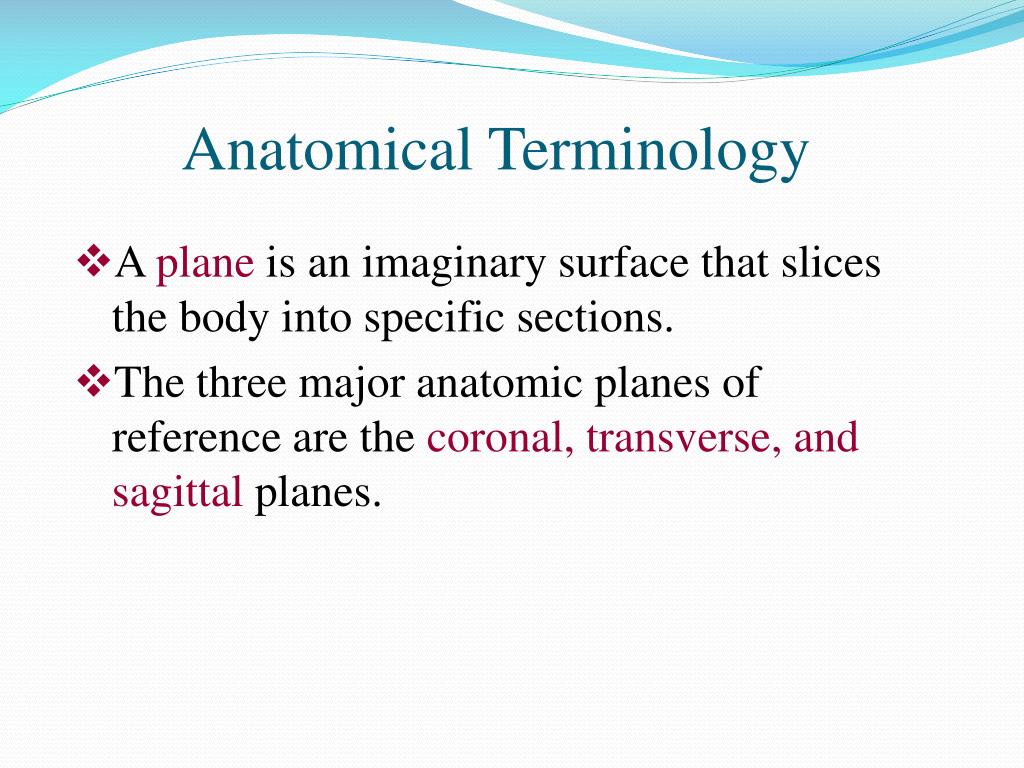 Anatomical Terminology

❖A plane is an imaginary surface that slices the body into specific sections.

❖The three major anatomic planes of reference are the coronal, transverse, and sagittal planes.